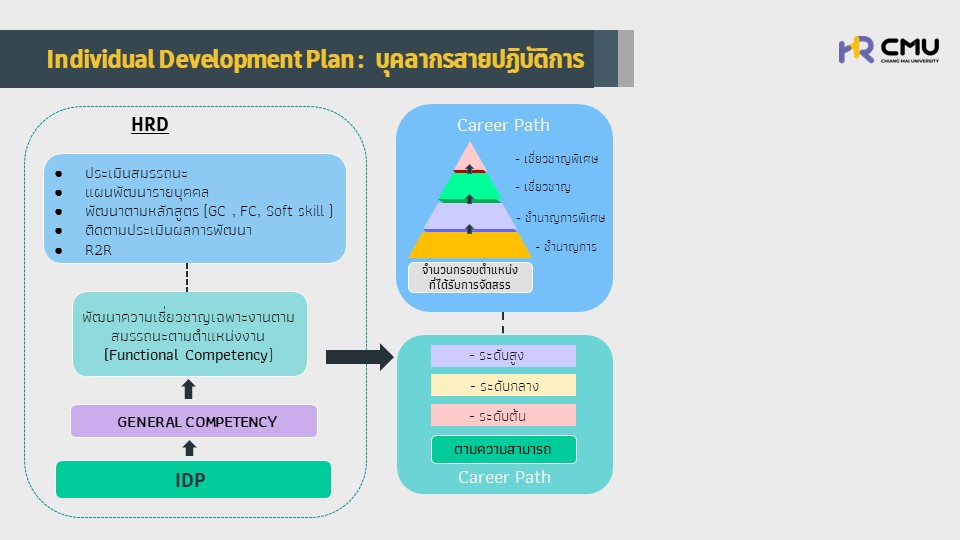 Individual Development Plan : บุคลากรสายปฏิบัติการ

HR CMU
CHIANG MAI UNIVERSITY

HRD

● ประเมินสมรรถนะ
● แผนพัฒนารายบุคคล
● พัฒนาตามหลักสูตร (GC , FC, Soft skill )
● ติดตามประเมินผลการพัฒนา
● R2R

พัฒนาความเชี่ยวชาญเฉพาะงานตามสมรรถนะตามตำแหน่งงาน (Functional Competency)

GENERAL COMPETENCY

IDP

Career Path

- เชี่ยวชาญพิเศษ
- เชี่ยวชาญ
- ชำนาญการพิเศษ
- ชำนาญการ

จำนวนกรอบตำแหน่งที่ได้รับการจัดสรร

- ระดับสูง
- ระดับกลาง
- ระดับต้น

ตามความสามารถ

Career Path